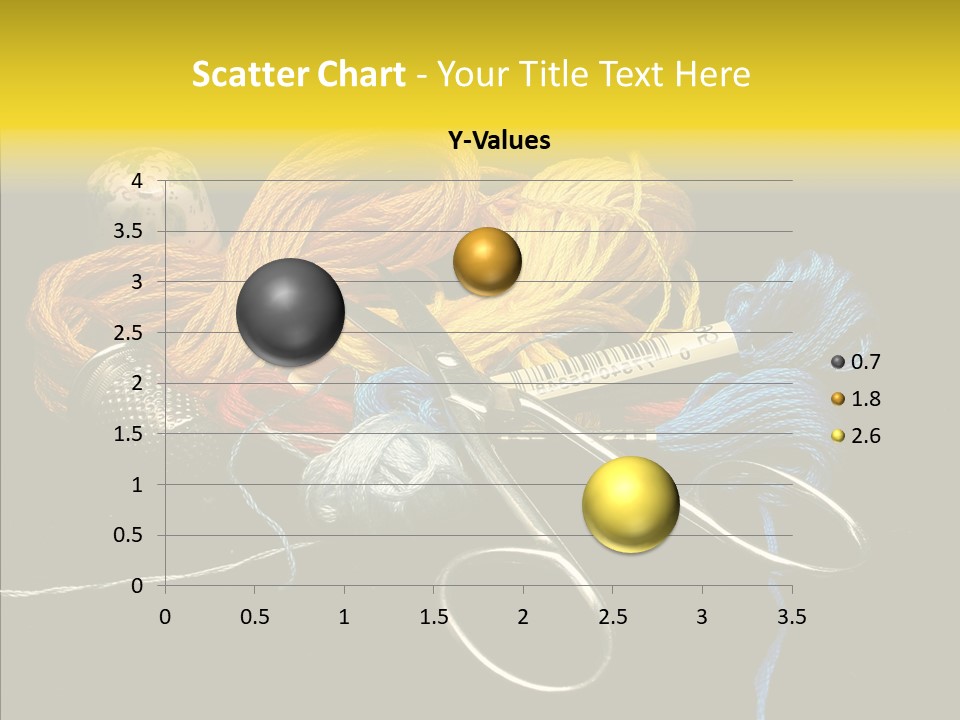 Scatter Chart - Your Title Text Here

Y-Values

4
3.5
3
2.5
2
1.5
1
0.5
0

0 0.5 1 1.5 2 2.5 3 3.5

0.7
1.8
2.6